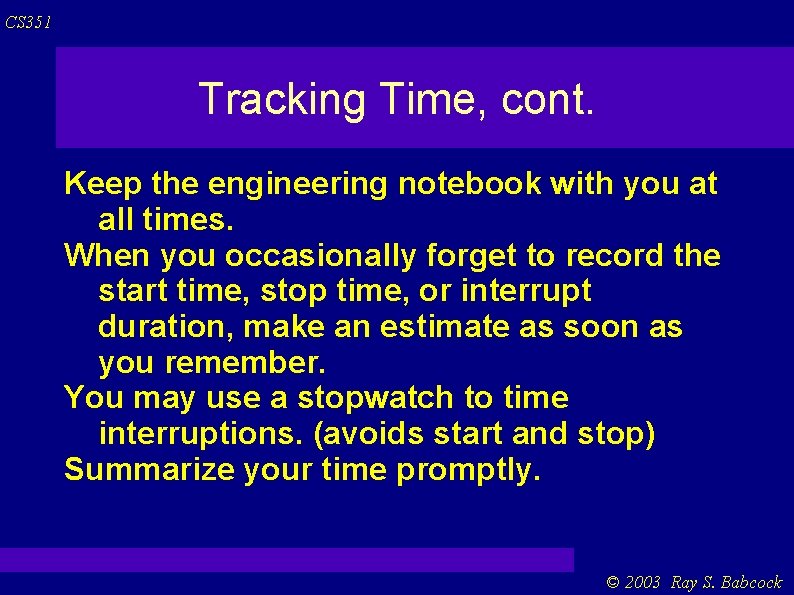 CS351

Tracking Time, cont.

Keep the engineering notebook with you at all times.

When you occasionally forget to record the start time, stop time, or interrupt duration, make an estimate as soon as you remember.

You may use a stopwatch to time interruptions. (avoids start and stop)

Summarize your time promptly.

© 2003 Ray S. Babcock